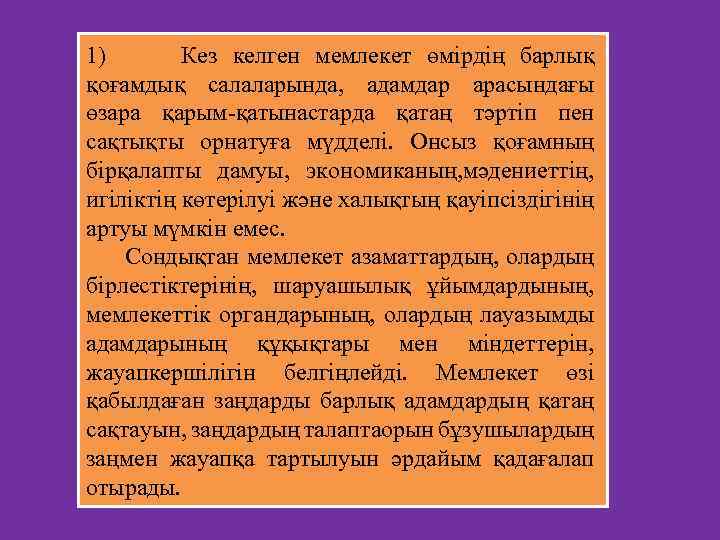 1) Кез келген мемлекет өмірдің барлық қоғамдық салаларында, адамдар арасындағы өзара қарым-қатынастарда қатаң тәртіп пен сақтықты орнатуға мүдделі. Онсыз қоғамның бірқалапты дамуы, экономиканың,мәдениеттің, игіліктің көтерілуі және халықтың қауіпсіздігінің артуы мүмкін емес.

Сондықтан мемлекет азаматтардың, олардың бірлестіктерінің, шаруашылық ұйымдардының, мемлекеттік органдарының, олардың лауазымды адамдарының құқықтары мен міндеттерін, жауапкершілігін белгіңлейді. Мемлекет өзі қабылдаған заңдарды барлық адамдардың қатаң сақтауын, заңдардың талаптаорын бұзушылардың заңмен жауапқа тартылуын әрдайым қадағалап отырады.